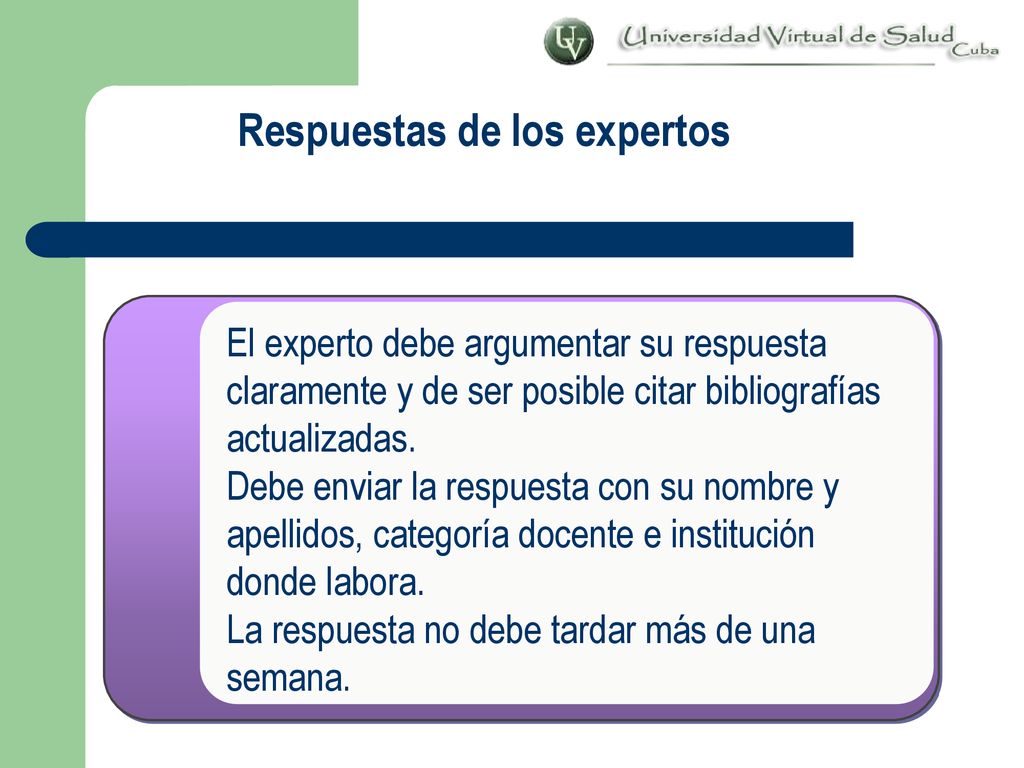 UV Universidad Virtual de Salud Cuba

Respuestas de los expertos

El experto debe argumentar su respuesta claramente y de ser posible citar bibliografías actualizadas.
Debe enviar la respuesta con su nombre y apellidos, categoría docente e institución donde labora.
La respuesta no debe tardar más de una semana.